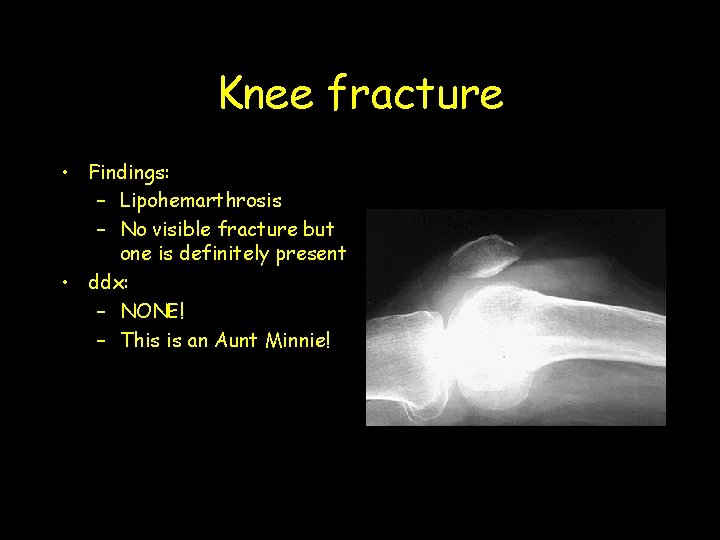 Knee fracture

• Findings:
  – Lipohemarthrosis
  – No visible fracture but one is definitely present
• ddx:
  – NONE!
  – This is an Aunt Minnie!